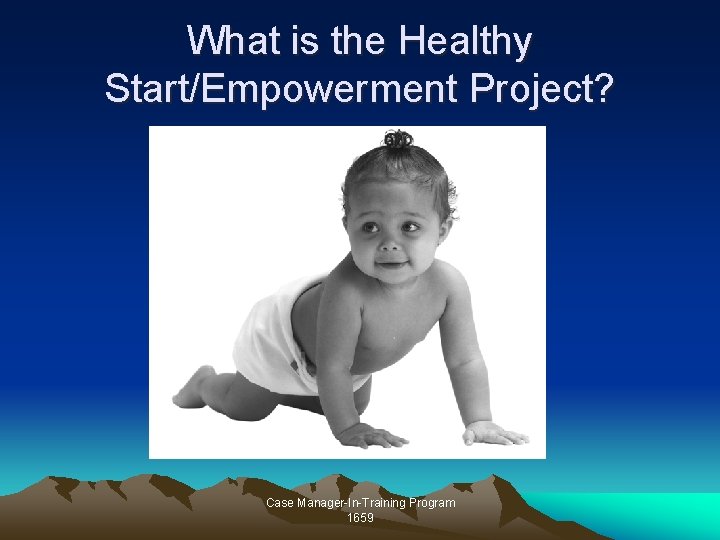 What is the Healthy Start/Empowerment Project?

Case Manager-In-Training Program
1659